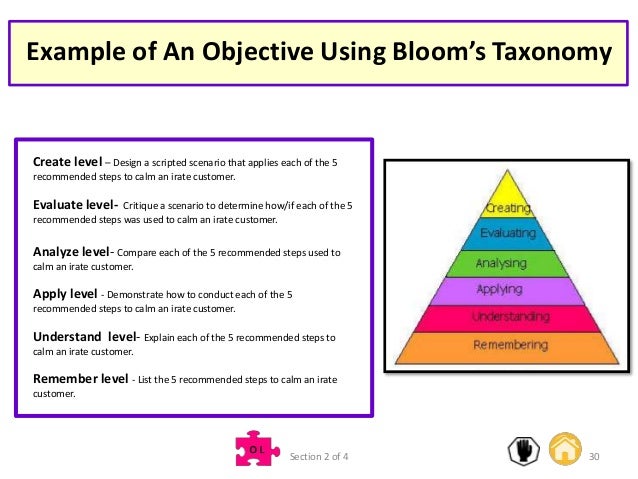 Example of An Objective Using Bloom's Taxonomy

Create level – Design a scripted scenario that applies each of the 5 recommended steps to calm an irate customer.

Evaluate level- Critique a scenario to determine how/if each of the 5 recommended steps was used to calm an irate customer.

Analyze level- Compare each of the 5 recommended steps used to calm an irate customer.

Apply level - Demonstrate how to conduct each of the 5 recommended steps to calm an irate customer.

Understand level- Explain each of the 5 recommended steps to calm an irate customer.

Remember level - List the 5 recommended steps to calm an irate customer.

Creating
Evaluating
Analysing
Applying
Understanding
Remembering

O L

Section 2 of 4

30